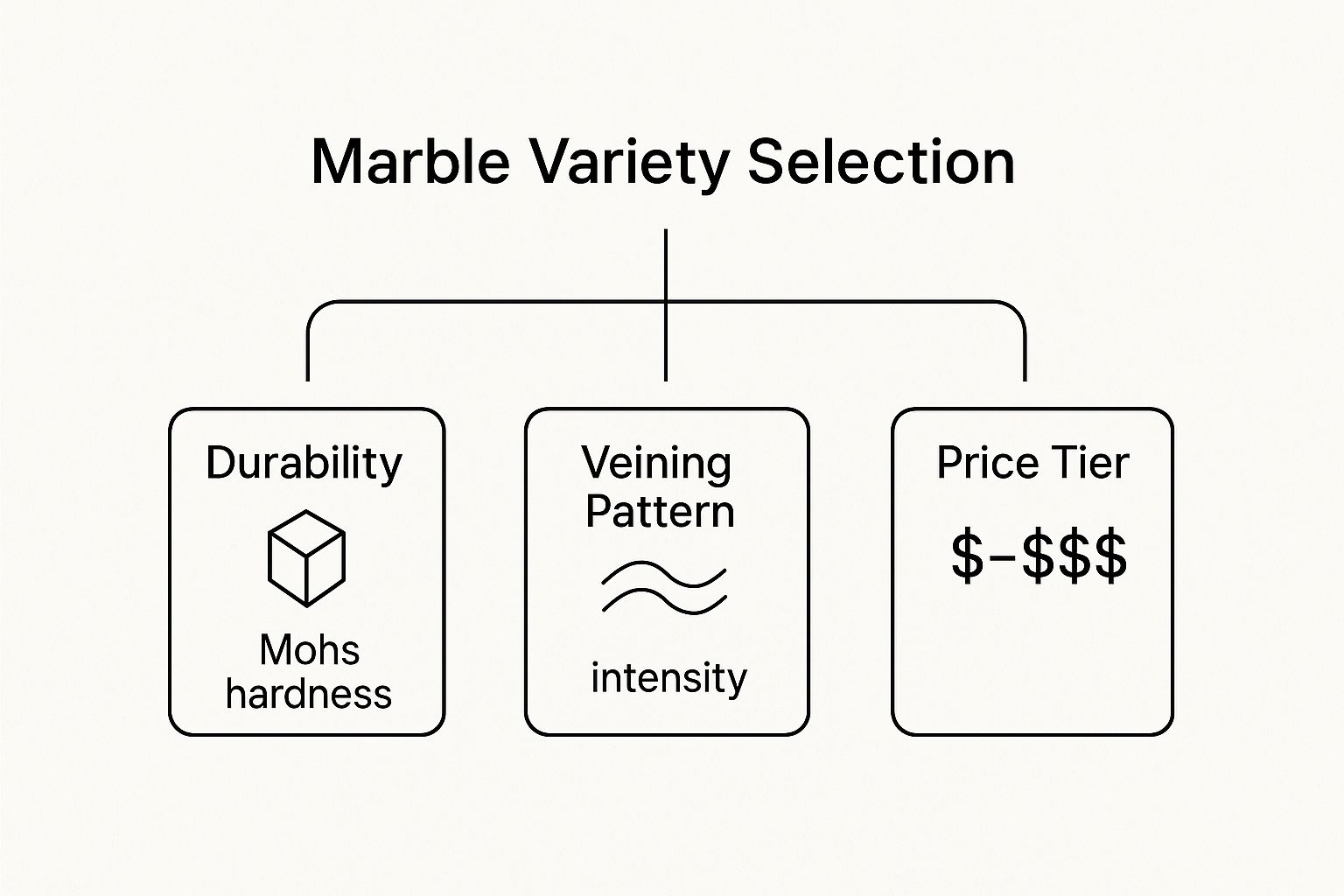 Marble Variety Selection

Durability

Mohs hardness

Veining Pattern

intensity

Price Tier

\$–\$\$\$